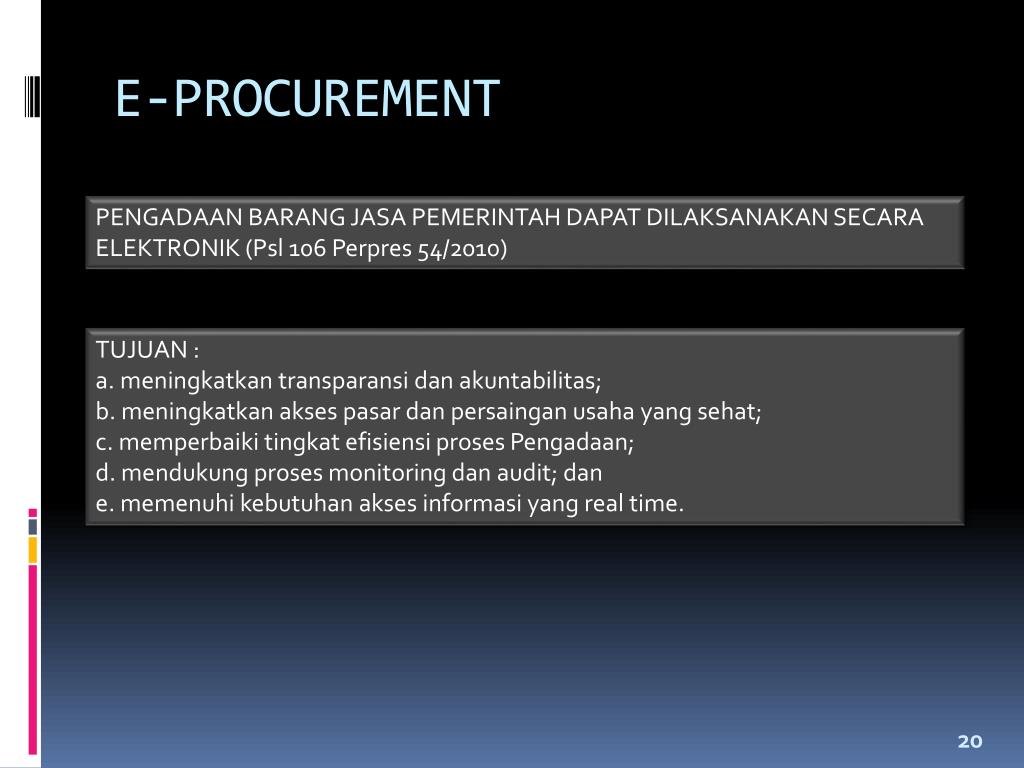 E-PROCUREMENT

PENGADAAN BARANG JASA PEMERINTAH DAPAT DILAKSANAKAN SECARA ELEKTRONIK (Psl 106 Perpres 54/2010)

TUJUAN :
a. meningkatkan transparansi dan akuntabilitas;
b. meningkatkan akses pasar dan persaingan usaha yang sehat;
c. memperbaiki tingkat efisiensi proses Pengadaan;
d. mendukung proses monitoring dan audit; dan
e. memenuhi kebutuhan akses informasi yang real time.

20